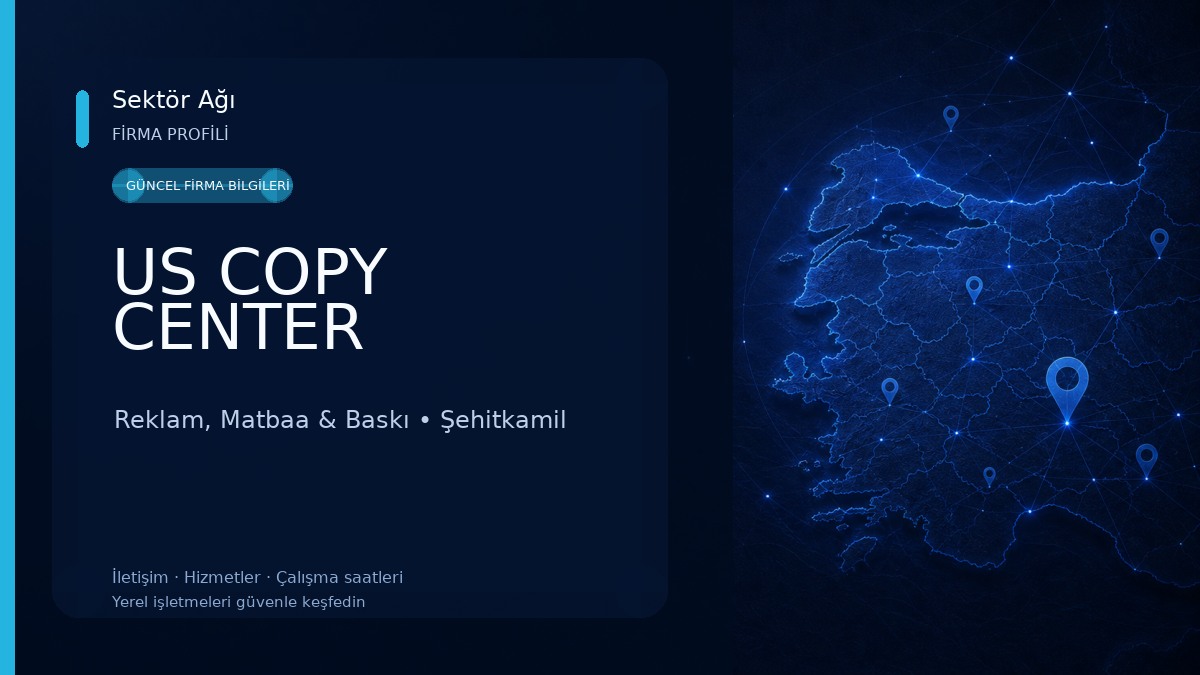 Sektör Ağı
FİRMA PROFİLİ

GÜNCEL FİRMA BİLGİLERİ

US COPY CENTER

Reklam, Matbaa & Baskı • Şehitkamil

İletişim · Hizmetler · Çalışma saatleri
Yerel işletmeleri güvenle keşfedin